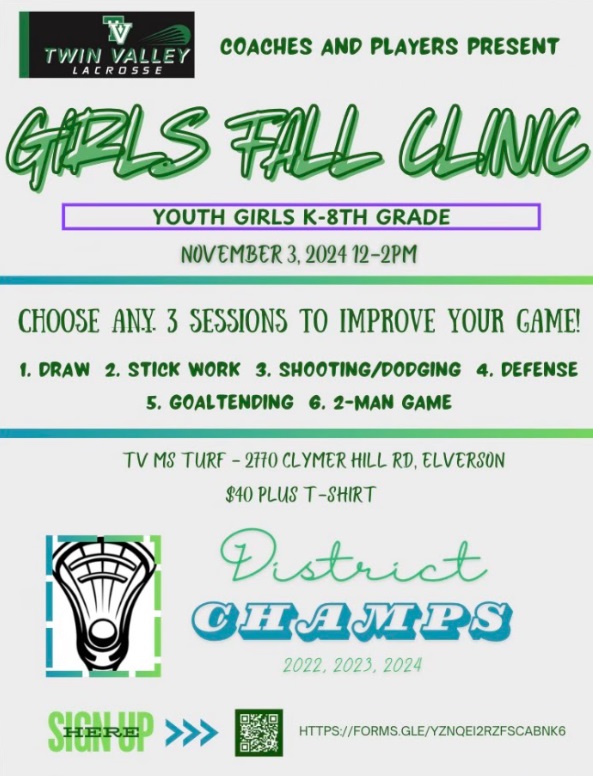 TV
TWIN VALLEY
LACROSSE

COACHES AND PLAYERS PRESENT

GIRLS FALL CLINIC

YOUTH GIRLS K-8TH GRADE

NOVEMBER 3, 2024 12-2PM

CHOOSE ANY 3 SESSIONS TO IMPROVE YOUR GAME!

1. DRAW 2. STICK WORK 3. SHOOTING/DODGING 4. DEFENSE
5. GOALTENDING 6. 2-MAN GAME

TV MS TURF - 2770 CLYMER HILL RD, ELVERSON
$40 PLUS T-SHIRT

District
CHAMPS
2022, 2023, 2024

SIGN UP HERE >>>

HTTPS://FORMS.GLE/YZNQEI2RZFSCABNK6